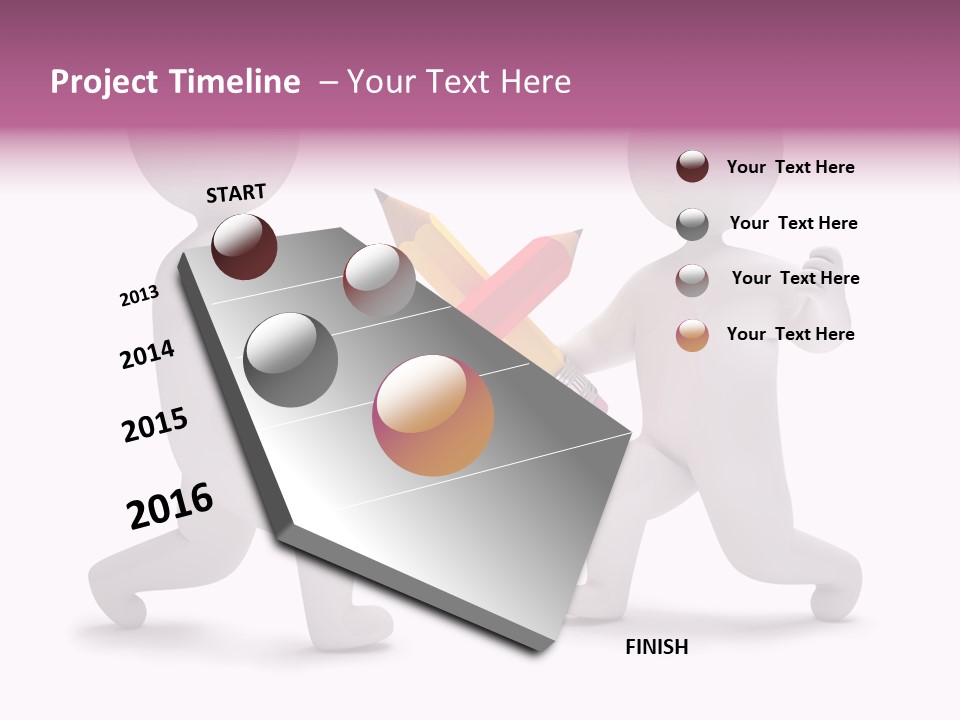 Project Timeline – Your Text Here

START

2013

2014

2015

2016

FINISH

Your Text Here

Your Text Here

Your Text Here

Your Text Here